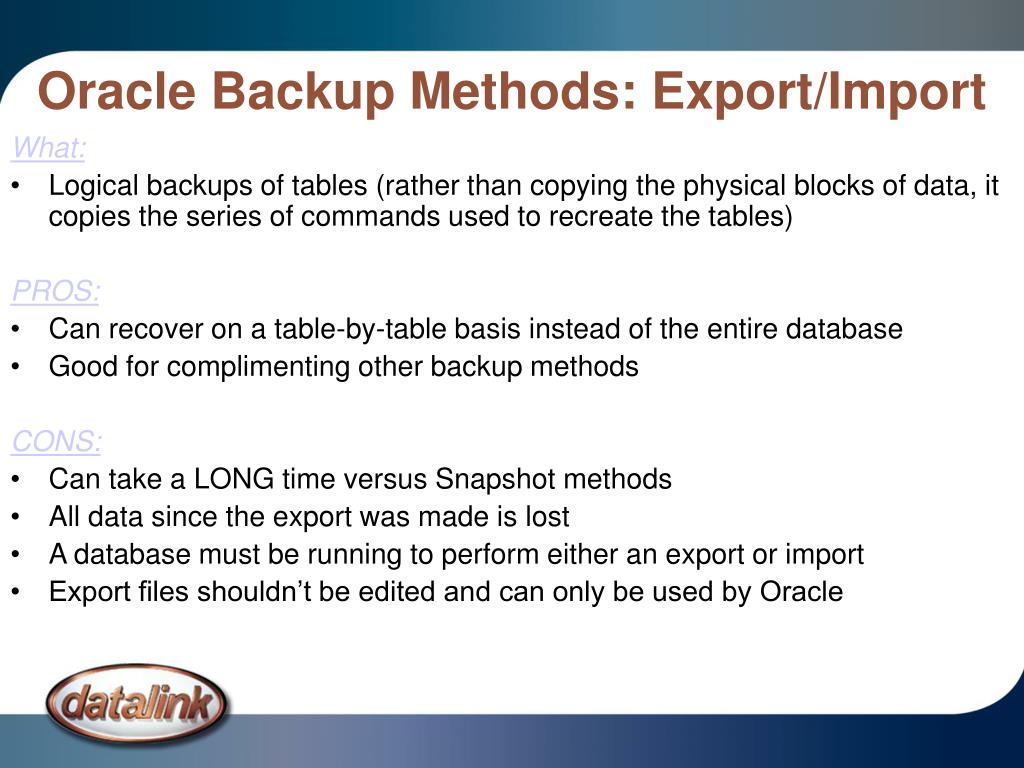 Oracle Backup Methods: Export/Import

What:
• Logical backups of tables (rather than copying the physical blocks of data, it copies the series of commands used to recreate the tables)

PROS:
• Can recover on a table-by-table basis instead of the entire database
• Good for complimenting other backup methods

CONS:
• Can take a LONG time versus Snapshot methods
• All data since the export was made is lost
• A database must be running to perform either an export or import
• Export files shouldn't be edited and can only be used by Oracle

datalink